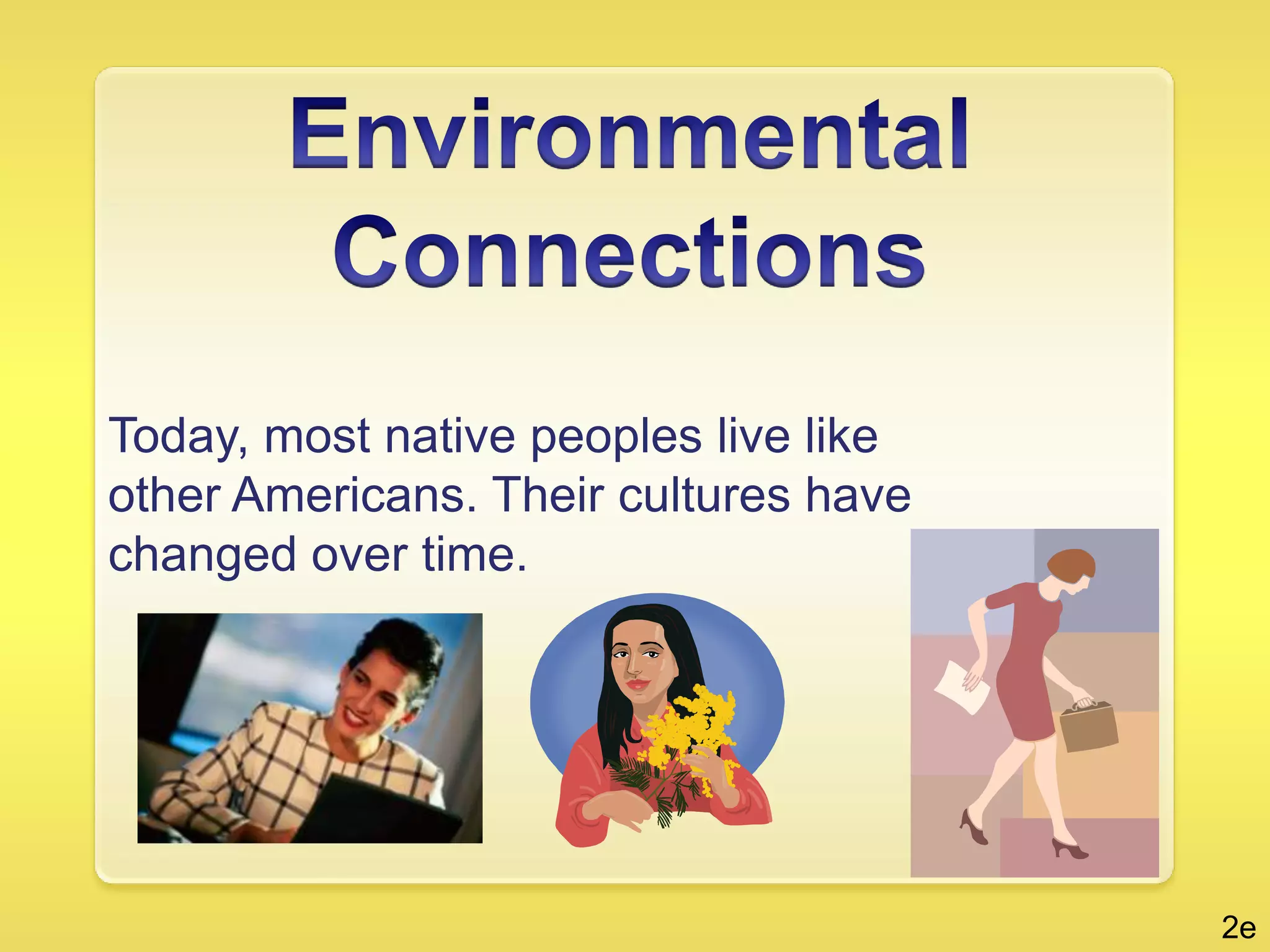 Environmental Connections

Today, most native peoples live like other Americans. Their cultures have changed over time.

2e